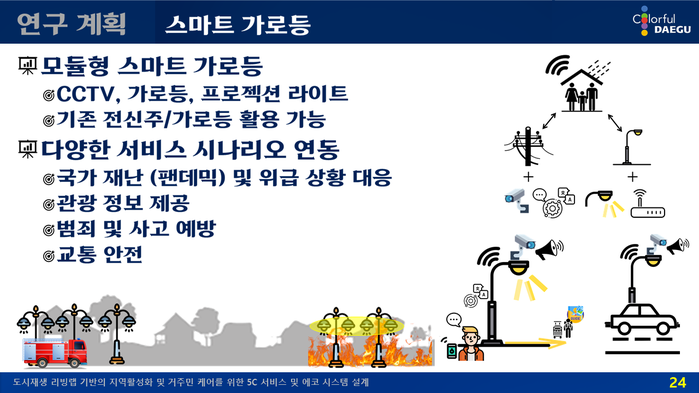 연구 계획 스마트 가로등

Colorful DAEGU

모듈형 스마트 가로등
CCTV, 가로등, 프로젝션 라이트
기존 전신주/가로등 활용 가능
다양한 서비스 시나리오 연동
국가 재난 (팬데믹) 및 위급 상황 대응
관광 정보 제공
범죄 및 사고 예방
교통 안전

+
+

도시재생 리빙랩 기반의 지역활성화 및 거주민 케어를 위한 5C 서비스 및 에코 시스템 설계
24